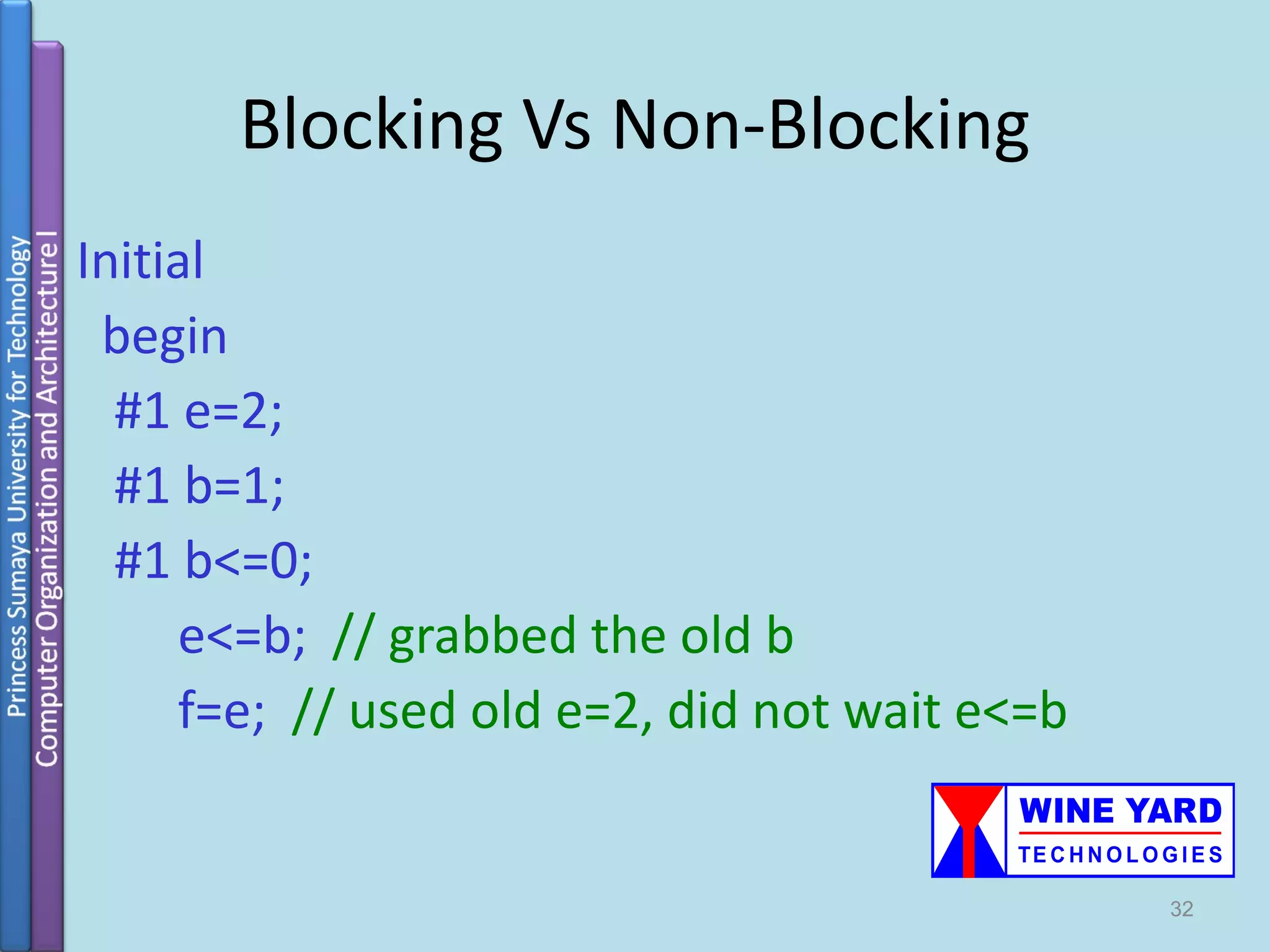 Princess Sumaya University for Technology

Computer Organization and Architecture I

Blocking Vs Non-Blocking

Initial
begin
#1 e=2;
#1 b=1;
#1 b<=0;
e<=b; // grabbed the old b
f=e; // used old e=2, did not wait e<=b

WINE YARD
TECHNOLOGIES

32